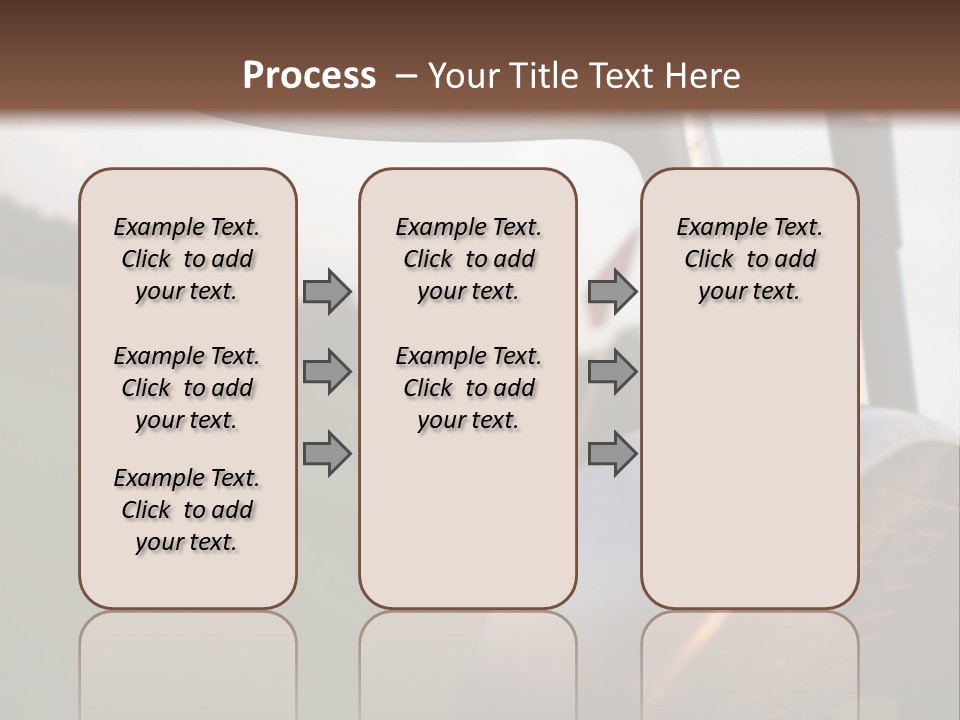 Process – Your Title Text Here

Example Text. Click to add your text.

Example Text. Click to add your text.

Example Text. Click to add your text.

Example Text. Click to add your text.

Example Text. Click to add your text.

Example Text. Click to add your text.